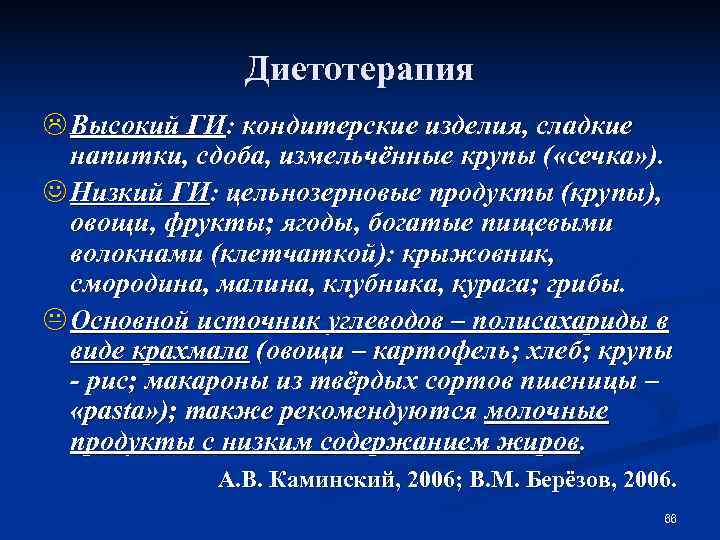 Диетотерапия

☹ Высокий ГИ: кондитерские изделия, сладкие напитки, сдоба, измельчённые крупы («сечка»).

☺ Низкий ГИ: цельнозерновые продукты (крупы), овощи, фрукты; ягоды, богатые пищевыми волокнами (клетчаткой): крыжовник, смородина, малина, клубника, курага; грибы.

😐 Основной источник углеводов – полисахариды в виде крахмала (овощи – картофель; хлеб; крупы - рис; макароны из твёрдых сортов пшеницы – «pasta»); также рекомендуются молочные продукты с низким содержанием жиров.

А.В. Каминский, 2006; В.М. Берёзов, 2006.

66